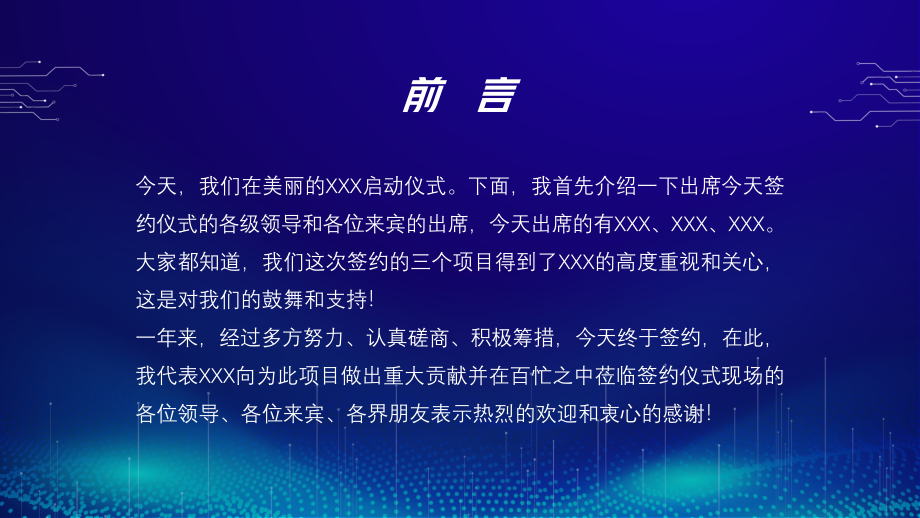 前 言

今天，我们在美丽的XXX启动仪式。下面，我首先介绍一下出席今天签约仪式的各级领导和各位来宾的出席，今天出席的有XXX、XXX、XXX。大家都知道，我们这次签约的三个项目得到了XXX的高度重视和关心，这是对我们的鼓舞和支持！
一年来，经过多方努力、认真磋商、积极筹措，今天终于签约，在此，我代表XXX向为此项目做出重大贡献并在百忙之中莅临签约仪式现场的各位领导、各位来宾、各界朋友表示热烈的欢迎和衷心的感谢！